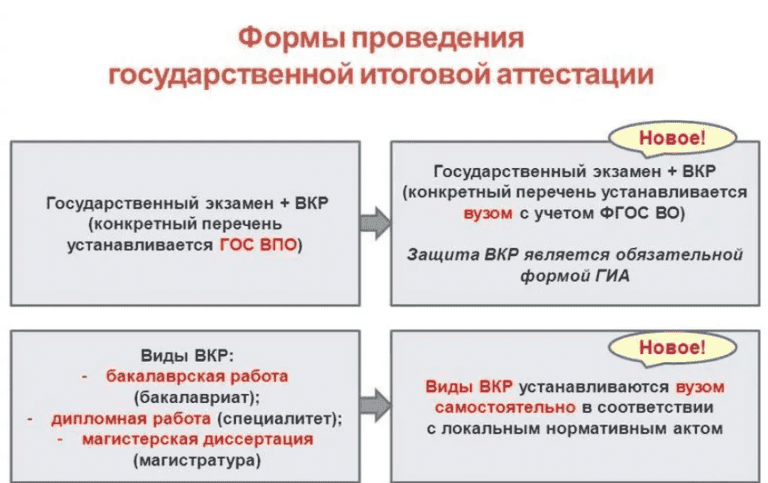 Формы проведения государственной итоговой аттестации

Государственный экзамен + ВКР (конкретный перечень устанавливается ГОС ВПО)

Новое!

Государственный экзамен + ВКР (конкретный перечень устанавливается вузом с учетом ФГОС ВО)

Защита ВКР является обязательной формой ГИА

Виды ВКР:
- бакалаврская работа (бакалавриат);
- дипломная работа (специалитет);
- магистерская диссертация (магистратура)

Новое!

Виды ВКР устанавливаются вузом самостоятельно в соответствии с локальным нормативным актом